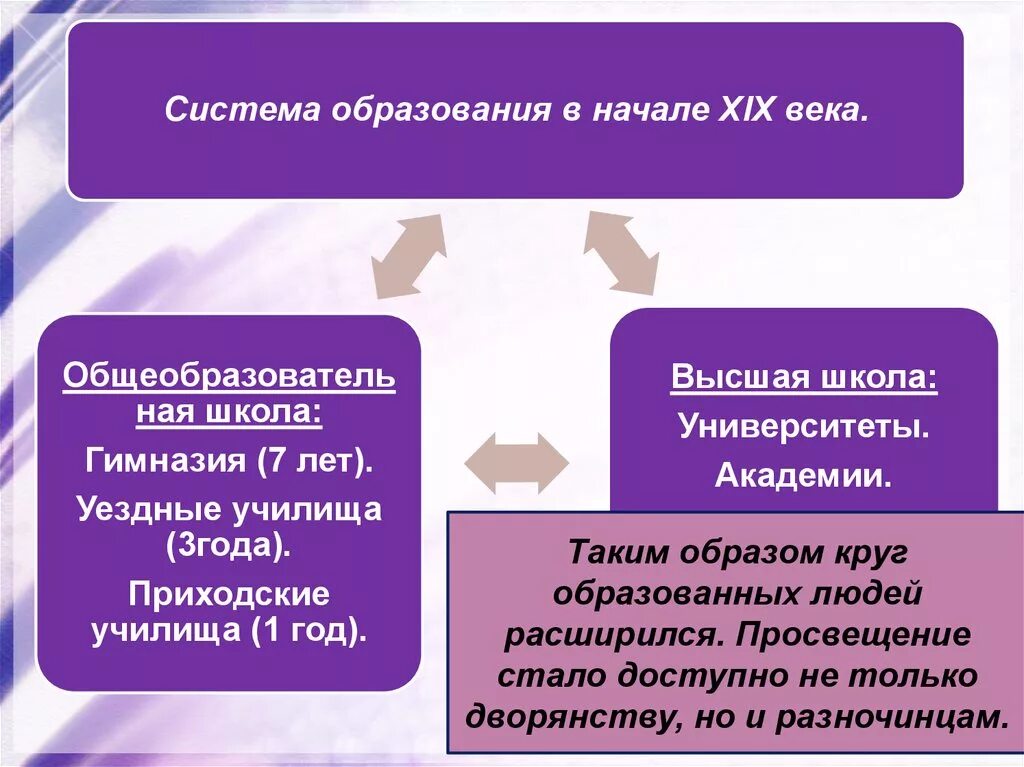 Система образования в начале XIX века.

Общеобразовательная школа:

Гимназия (7 лет).

Уездные училища (3года).

Приходские училища (1 год).

Высшая школа:

Университеты.

Академии.

Таким образом круг образованных людей расширился. Просвещение стало доступно не только дворянству, но и разночинцам.